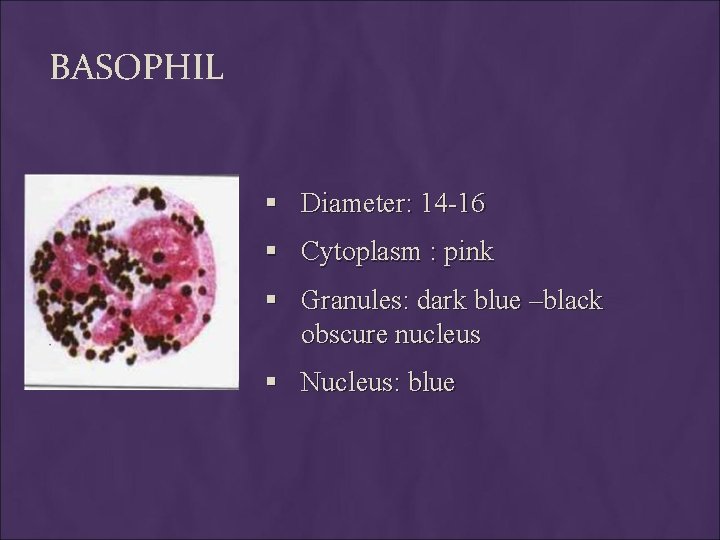 BASOPHIL

▪ Diameter: 14-16

▪ Cytoplasm : pink

▪ Granules: dark blue –black obscure nucleus

▪ Nucleus: blue